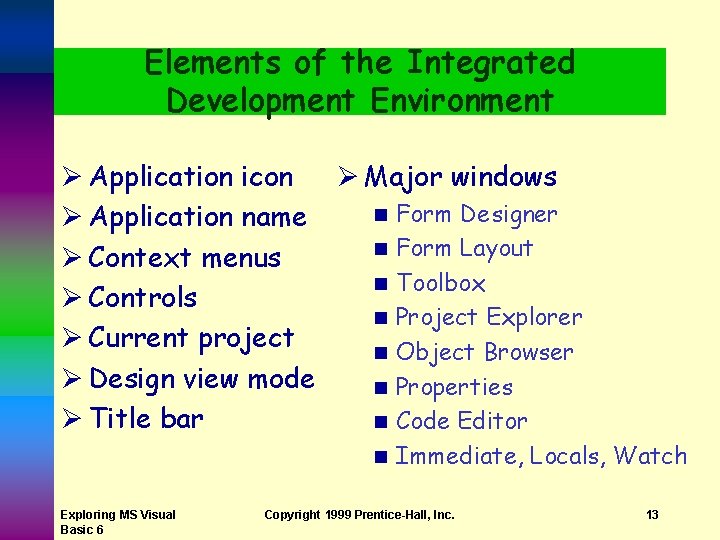 Elements of the Integrated Development Environment

➢ Application icon
➢ Application name
➢ Context menus
➢ Controls
➢ Current project
➢ Design view mode
➢ Title bar

➢ Major windows
■ Form Designer
■ Form Layout
■ Toolbox
■ Project Explorer
■ Object Browser
■ Properties
■ Code Editor
■ Immediate, Locals, Watch

Exploring MS Visual Basic 6

Copyright 1999 Prentice-Hall, Inc.

13